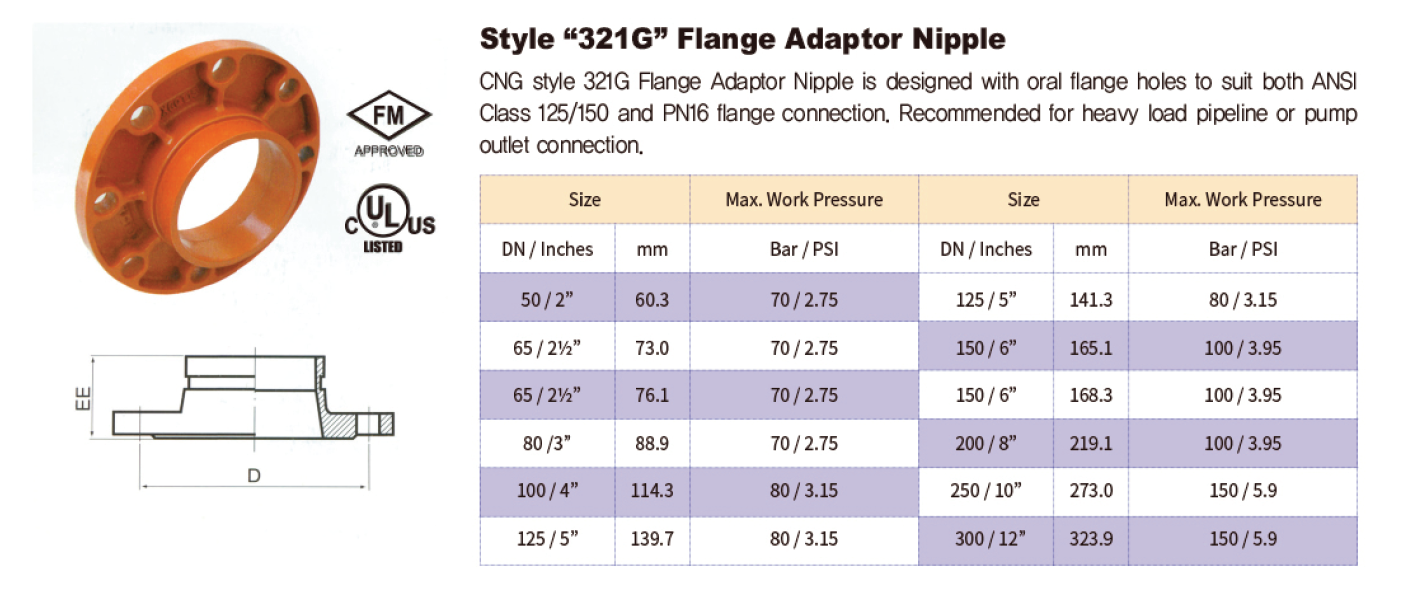 FM
APPROVED

C UL US
LISTED

EE

D

Style “321G” Flange Adaptor Nipple

CNG style 321G Flange Adaptor Nipple is designed with oral flange holes to suit both ANSI Class 125/150 and PN16 flange connection. Recommended for heavy load pipeline or pump outlet connection.

| Size | | Max. Work Pressure | Size | | Max. Work Pressure |
|---|---|---|---|---|---|
| DN / Inches | mm | Bar / PSI | DN / Inches | mm | Bar / PSI |
| 50 / 2” | 60.3 | 70 / 2.75 | 125 / 5” | 141.3 | 80 / 3.15 |
| 65 / 2½” | 73.0 | 70 / 2.75 | 150 / 6” | 165.1 | 100 / 3.95 |
| 65 / 2½” | 76.1 | 70 / 2.75 | 150 / 6” | 168.3 | 100 / 3.95 |
| 80 /3” | 88.9 | 70 / 2.75 | 200 / 8” | 219.1 | 100 / 3.95 |
| 100 / 4” | 114.3 | 80 / 3.15 | 250 / 10” | 273.0 | 150 / 5.9 |
| 125 / 5” | 139.7 | 80 / 3.15 | 300 / 12” | 323.9 | 150 / 5.9 |